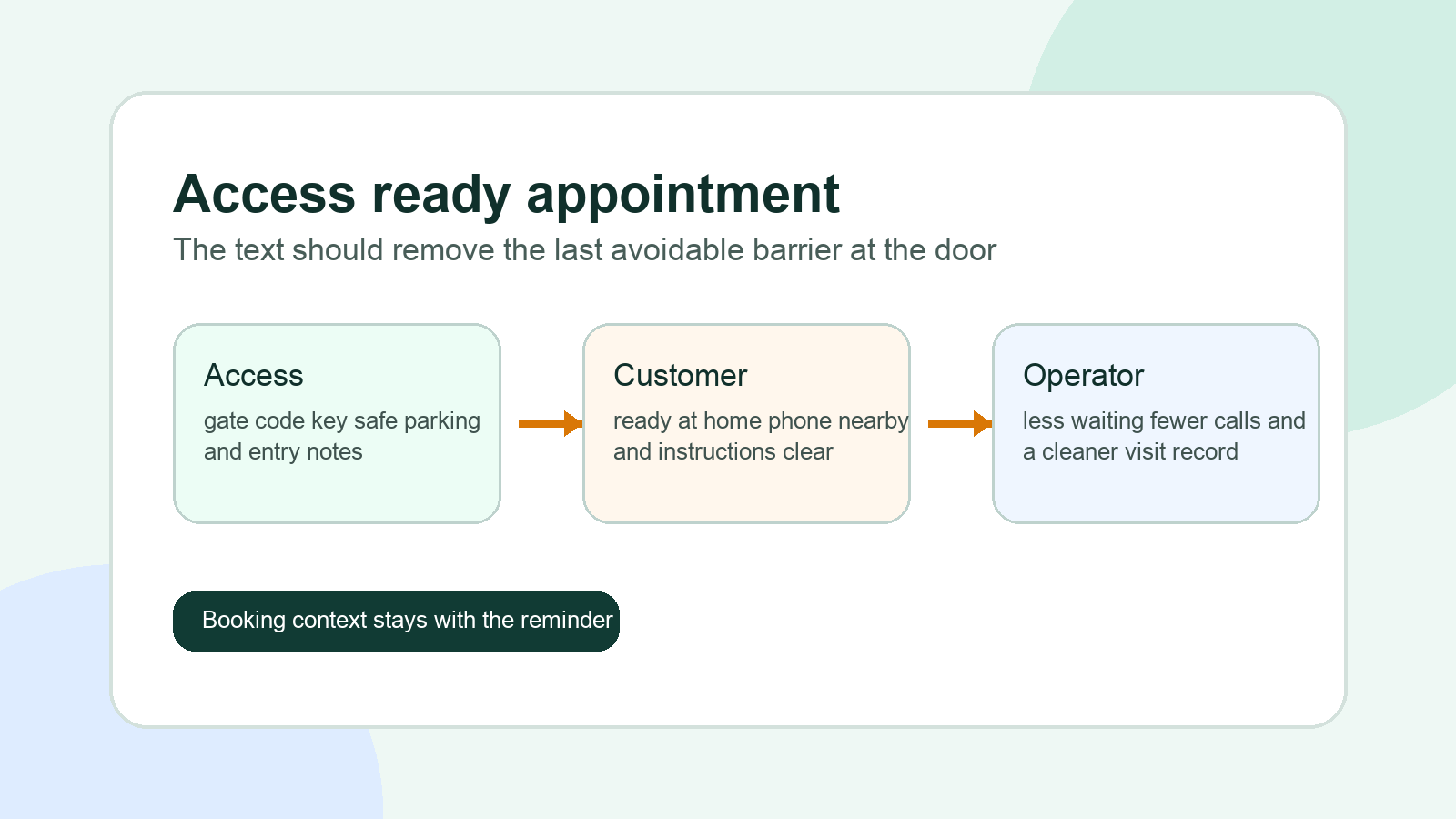 Access ready appointment

The text should remove the last avoidable barrier at the door

Access

gate code key safe parking and entry notes

Customer

ready at home phone nearby and instructions clear

Operator

less waiting fewer calls and a cleaner visit record

Booking context stays with the reminder